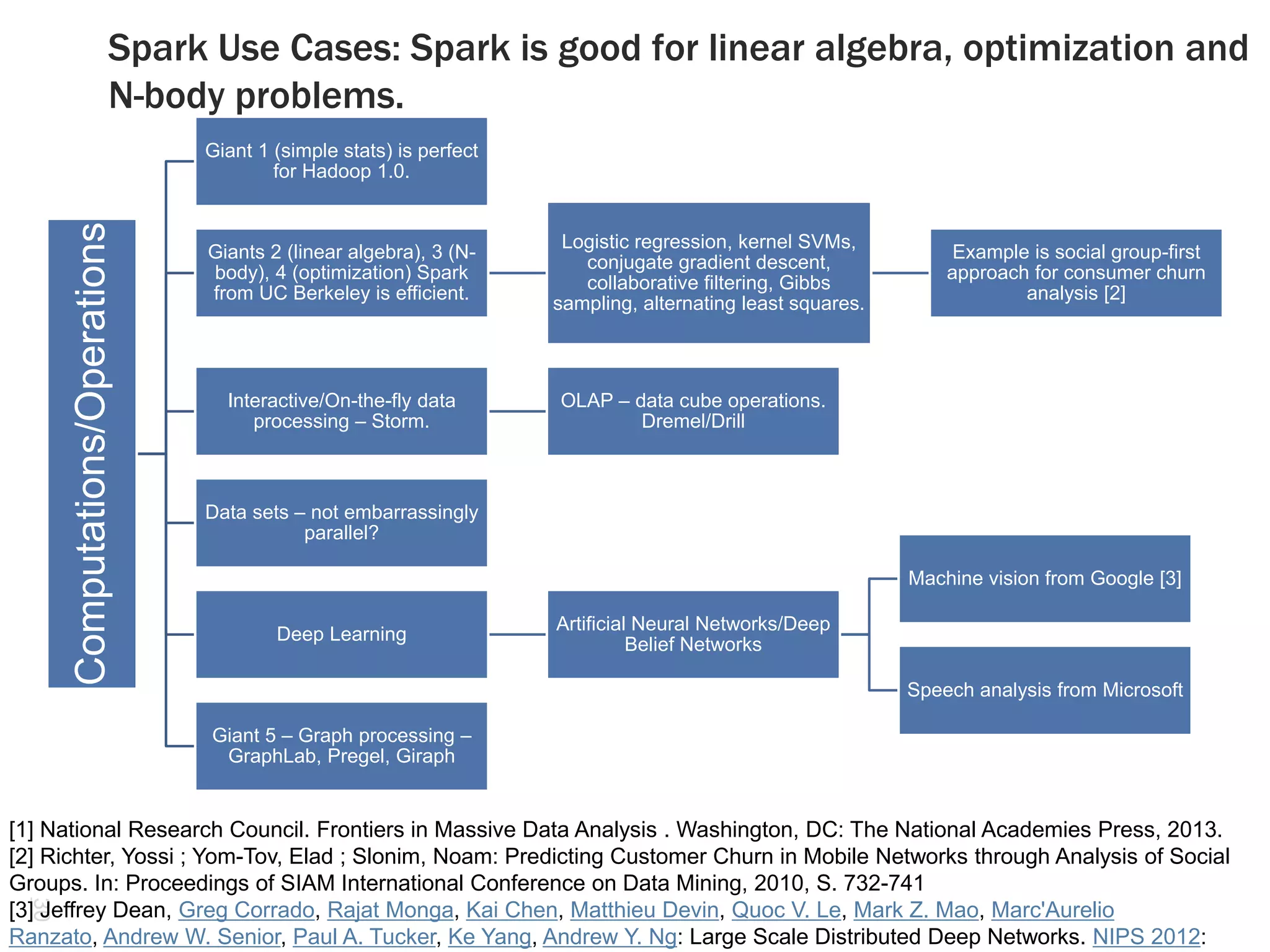 Spark Use Cases: Spark is good for linear algebra, optimization and N-body problems.

Computations/Operations

Giant 1 (simple stats) is perfect for Hadoop 1.0.

Giants 2 (linear algebra), 3 (N-body), 4 (optimization) Spark from UC Berkeley is efficient.

Logistic regression, kernel SVMs, conjugate gradient descent, collaborative filtering, Gibbs sampling, alternating least squares.

Example is social group-first approach for consumer churn analysis [2]

Interactive/On-the-fly data processing – Storm.

OLAP – data cube operations. Dremel/Drill

Data sets – not embarrassingly parallel?

Deep Learning

Artificial Neural Networks/Deep Belief Networks

Machine vision from Google [3]

Speech analysis from Microsoft

Giant 5 – Graph processing – GraphLab, Pregel, Giraph

[1] National Research Council. Frontiers in Massive Data Analysis . Washington, DC: The National Academies Press, 2013.
[2] Richter, Yossi ; Yom-Tov, Elad ; Slonim, Noam: Predicting Customer Churn in Mobile Networks through Analysis of Social Groups. In: Proceedings of SIAM International Conference on Data Mining, 2010, S. 732-741
[3] Jeffrey Dean, Greg Corrado, Rajat Monga, Kai Chen, Matthieu Devin, Quoc V. Le, Mark Z. Mao, Marc'Aurelio Ranzato, Andrew W. Senior, Paul A. Tucker, Ke Yang, Andrew Y. Ng: Large Scale Distributed Deep Networks. NIPS 2012: